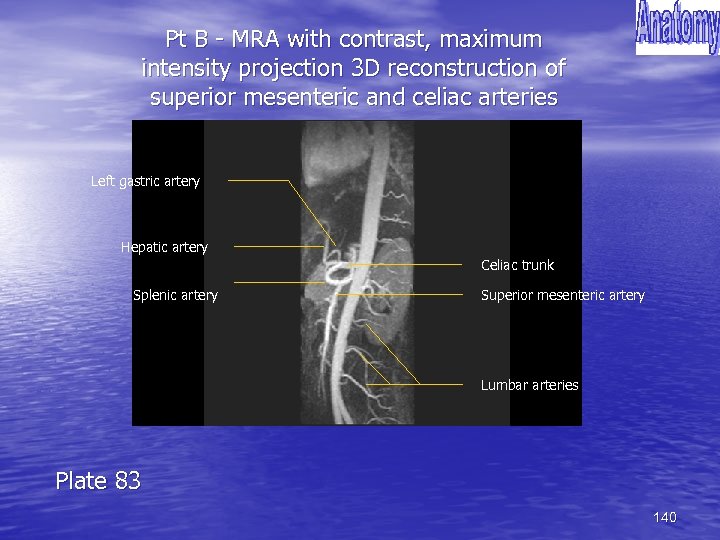 Anatomy

Pt B - MRA with contrast, maximum intensity projection 3D reconstruction of superior mesenteric and celiac arteries

Left gastric artery

Hepatic artery

Splenic artery

Celiac trunk

Superior mesenteric artery

Lumbar arteries

Plate 83

140